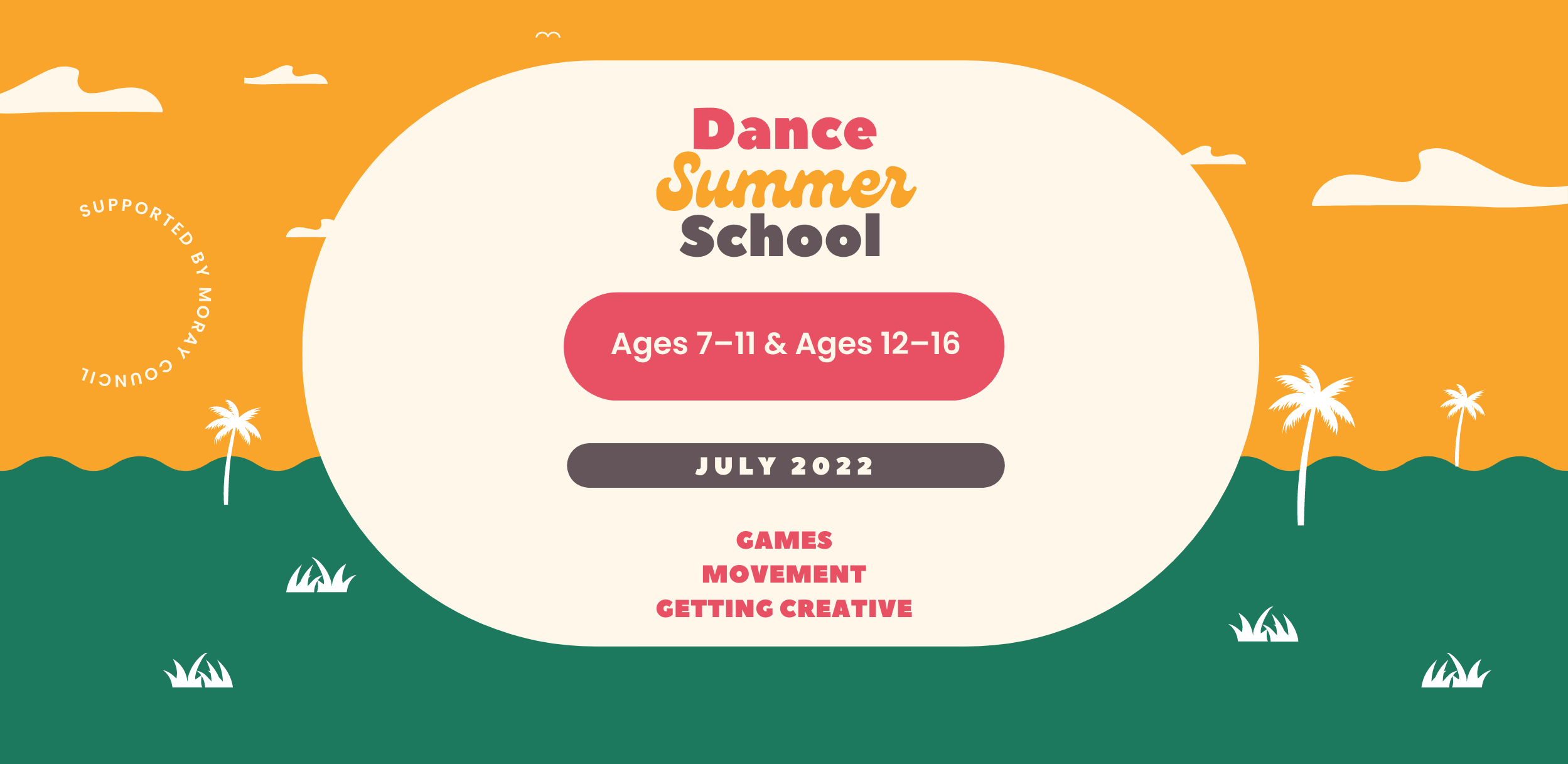 SUPPORTED BY MORAY COUNCIL

Dance
Summer
School

Ages 7–11 & Ages 12–16

JULY 2022

GAMES
MOVEMENT
GETTING CREATIVE